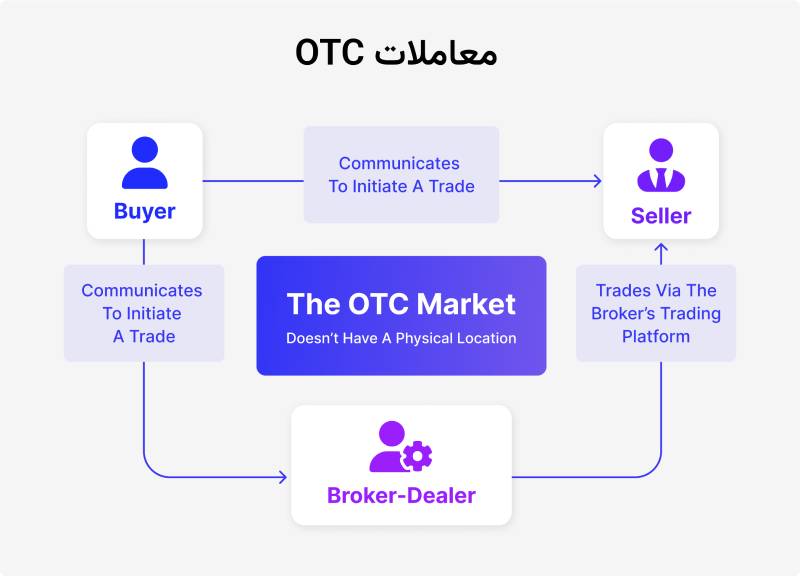 معاملات OTC

Buyer

Communicates To Initiate A Trade

Seller

Communicates To Initiate A Trade

The OTC Market
Doesn't Have A Physical Location

Trades Via The Broker's Trading Platform

Broker-Dealer